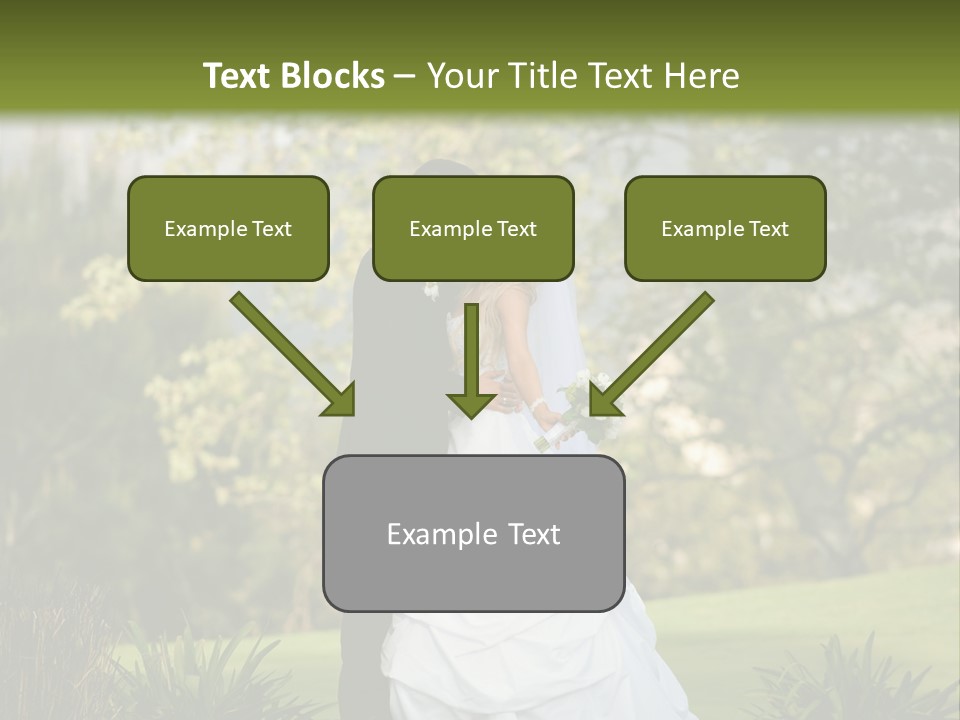 Text Blocks – Your Title Text Here

Example Text

Example Text

Example Text

Example Text